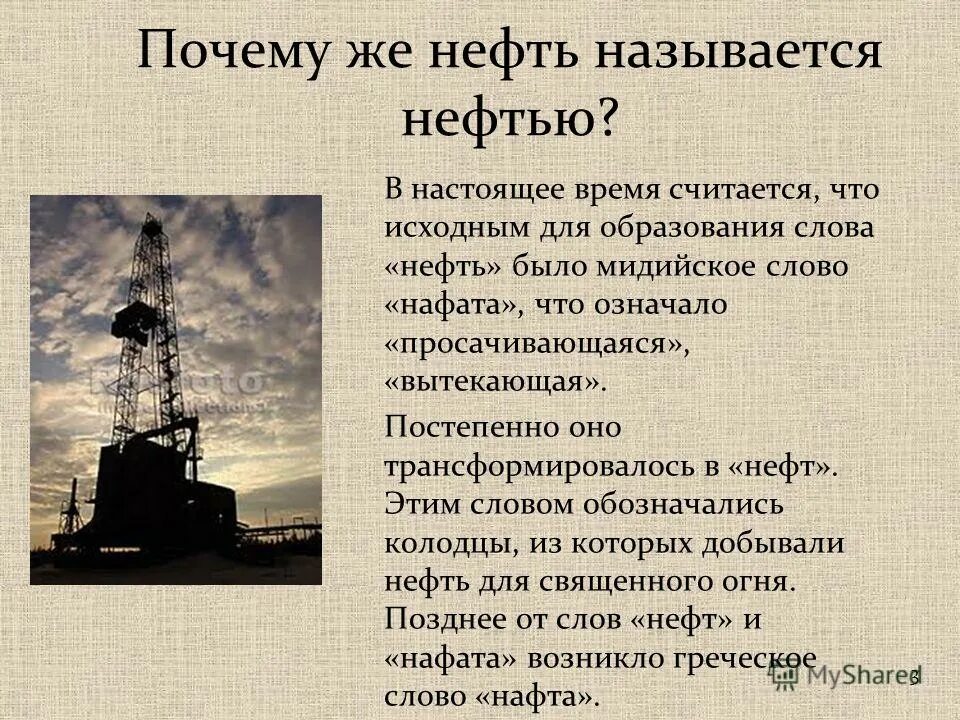 Почему же нефть называется нефтью?

В настоящее время считается, что исходным для образования слова «нефть» было мидийское слово «нафата», что означало «просачивающаяся», «вытекающая».

Постепенно оно трансформировалось в «нефт». Этим словом обозначались колодцы, из которых добывали нефть для священного огня. Позднее от слов «нефт» и «нафата» возникло греческое слово «нафта».

MyShared

3